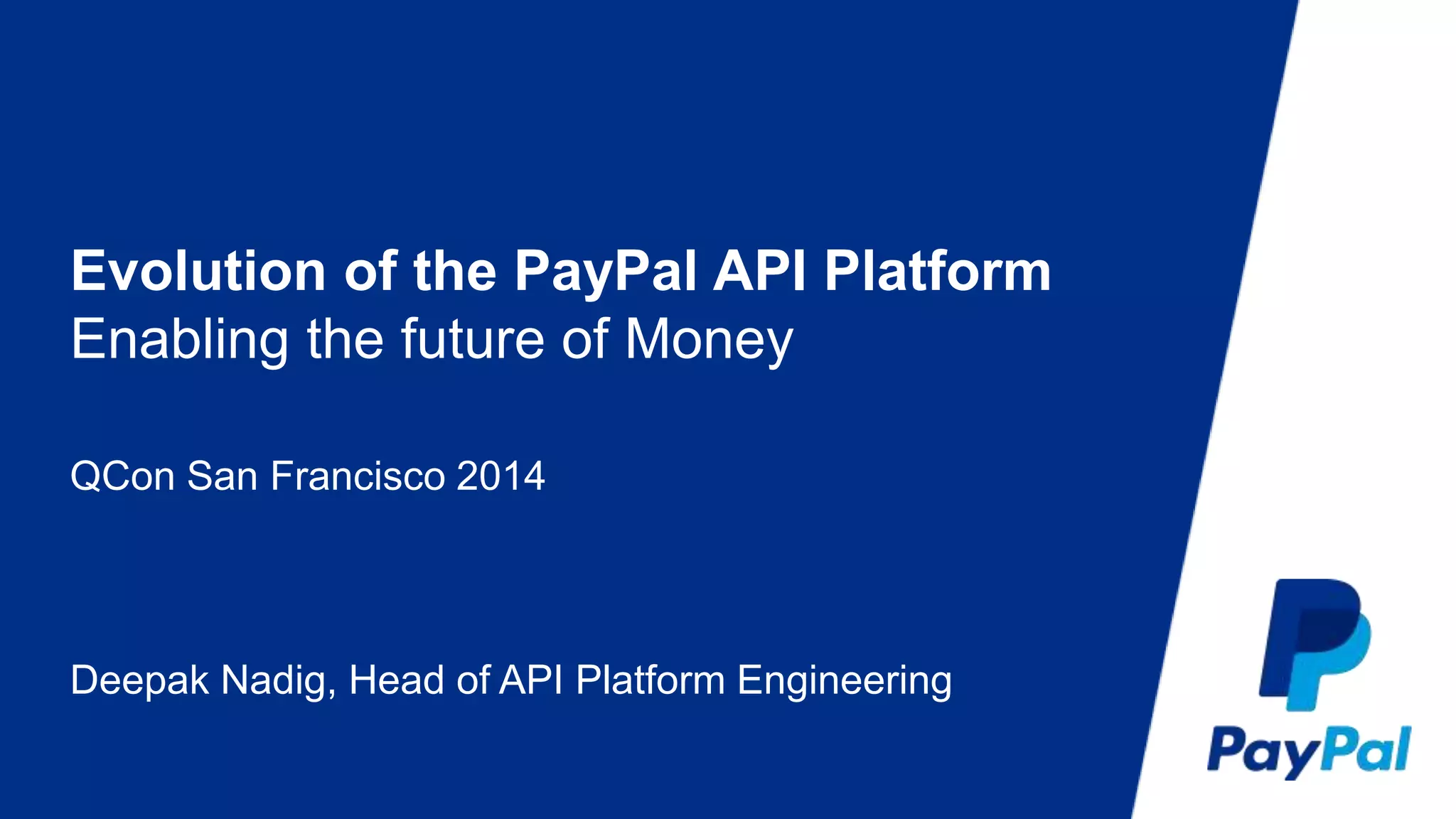 Evolution of the PayPal API Platform
Enabling the future of Money

QCon San Francisco 2014

Deepak Nadig, Head of API Platform Engineering

PayPal